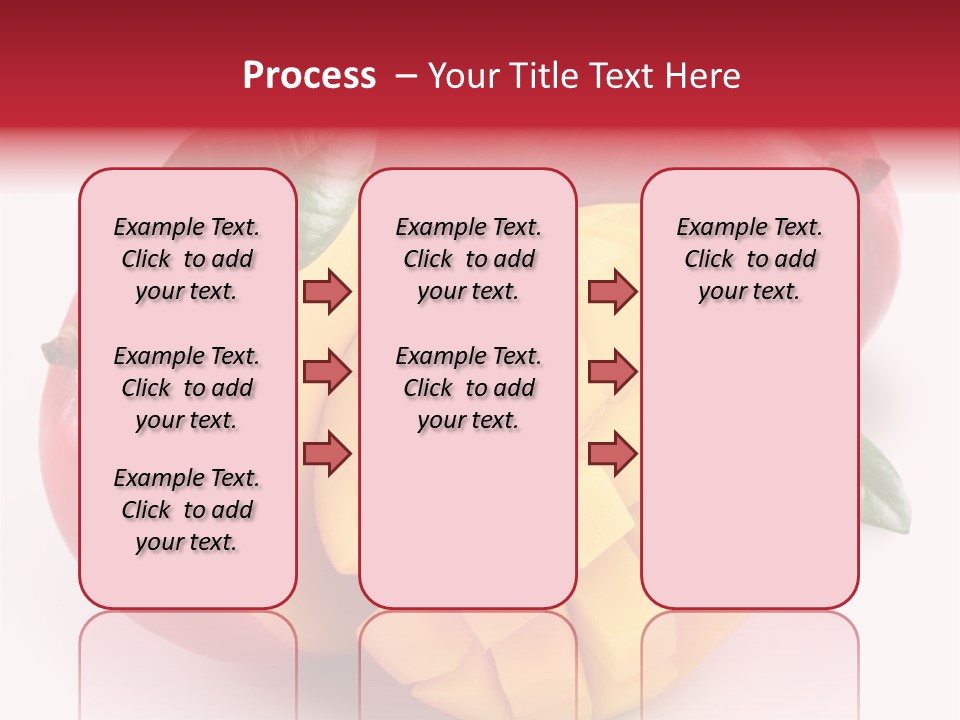 Process – Your Title Text Here

Example Text. Click to add your text.

Example Text. Click to add your text.

Example Text. Click to add your text.

Example Text. Click to add your text.

Example Text. Click to add your text.

Example Text. Click to add your text.